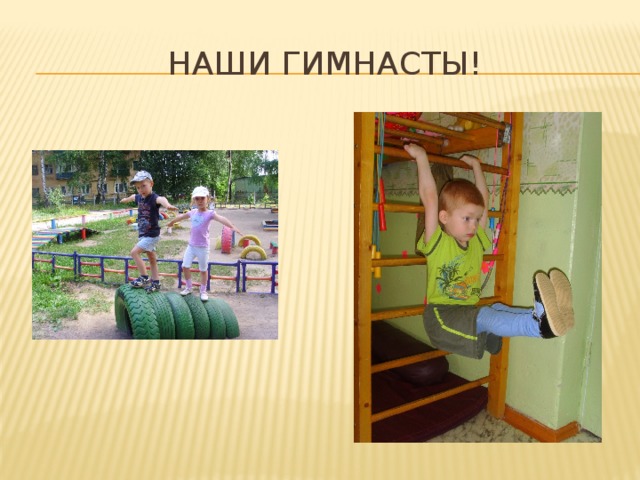 НАШИ ГИМНАСТЫ!